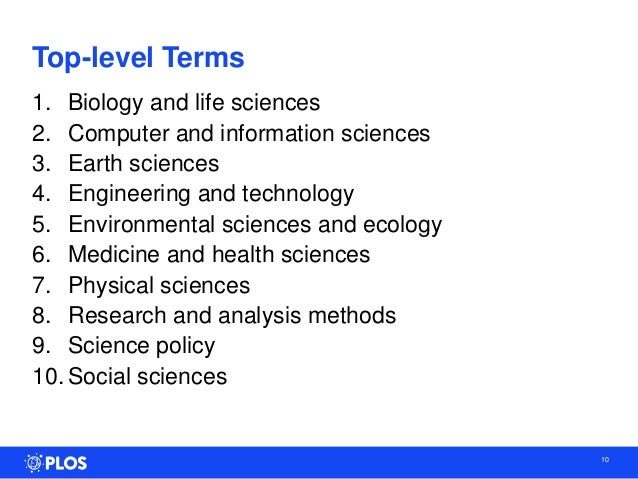 Top-level Terms

1. Biology and life sciences
2. Computer and information sciences
3. Earth sciences
4. Engineering and technology
5. Environmental sciences and ecology
6. Medicine and health sciences
7. Physical sciences
8. Research and analysis methods
9. Science policy
10. Social sciences

PLOS

10